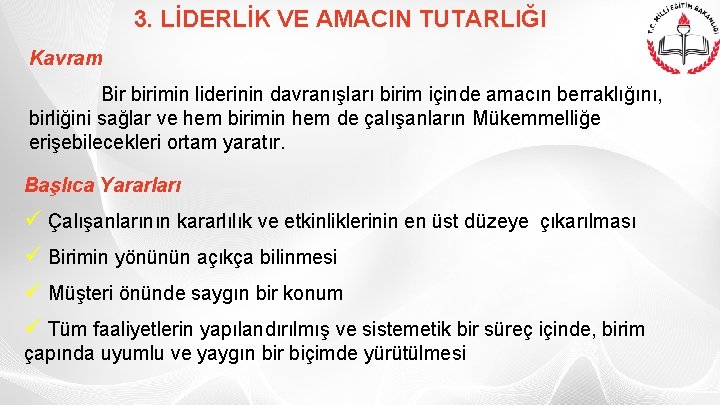 3. LİDERLİK VE AMACIN TUTARLIĞI

T.C. MİLLİ EĞİTİM BAKANLIĞI

Kavram

Bir birimin liderinin davranışları birim içinde amacın berraklığını, birliğini sağlar ve hem birimin hem de çalışanların Mükemmelliğe erişebilecekleri ortam yaratır.

Başlıca Yararları

✓ Çalışanlarının kararlılık ve etkinliklerinin en üst düzeye çıkarılması

✓ Birimin yönünün açıkça bilinmesi

✓ Müşteri önünde saygın bir konum

✓ Tüm faaliyetlerin yapılandırılmış ve sistemetik bir süreç içinde, birim çapında uyumlu ve yaygın bir biçimde yürütülmesi